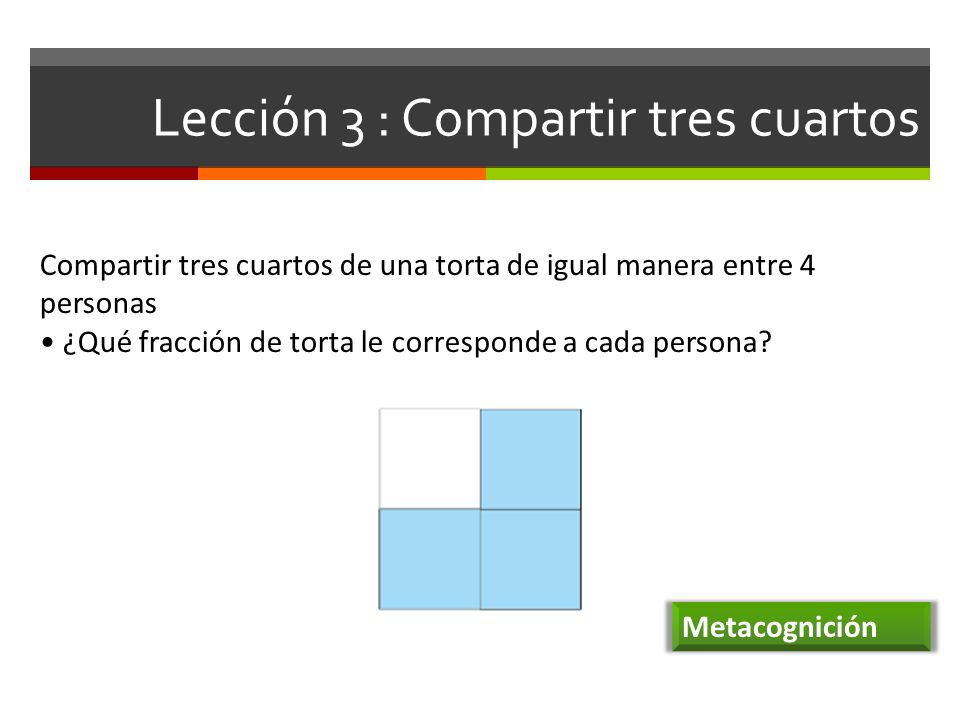 Lección 3 : Compartir tres cuartos

Compartir tres cuartos de una torta de igual manera entre 4 personas
• ¿Qué fracción de torta le corresponde a cada persona?

Metacognición